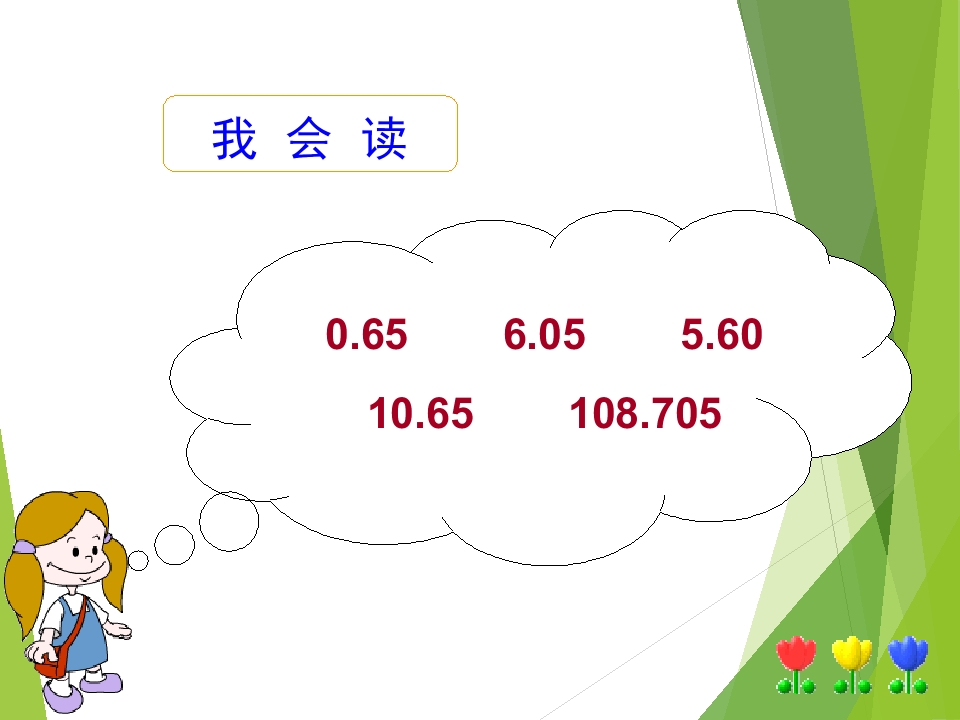 我 会 读

0.65 6.05 5.60

10.65 108.705